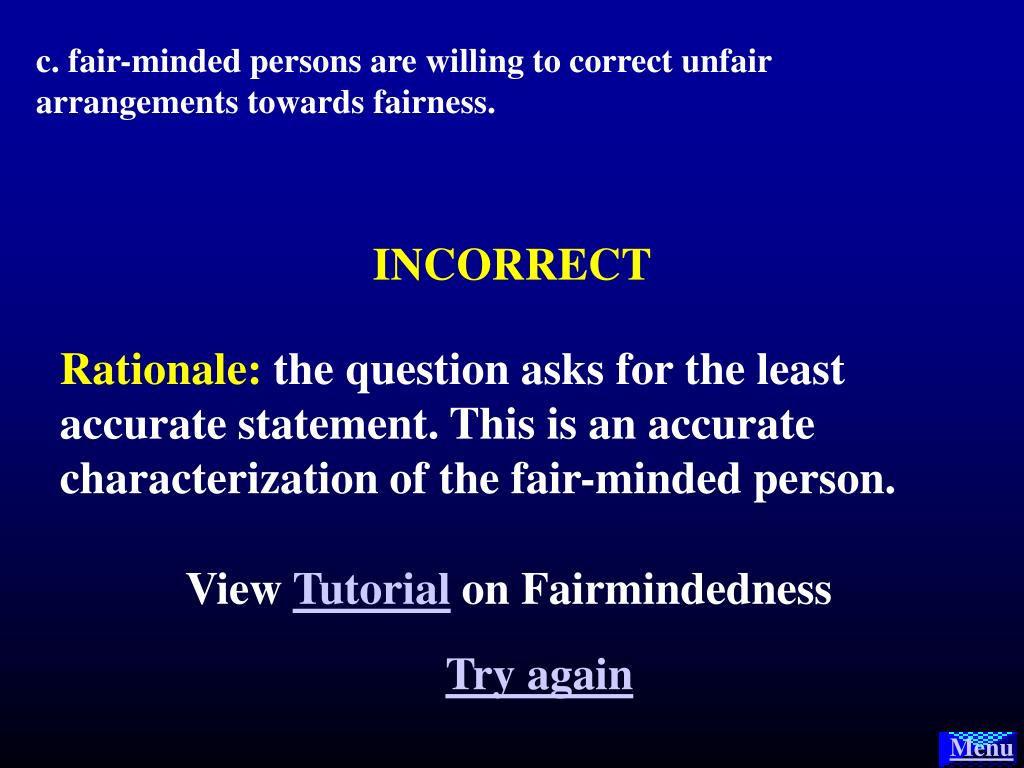 c. fair-minded persons are willing to correct unfair arrangements towards fairness.

INCORRECT

Rationale: the question asks for the least accurate statement. This is an accurate characterization of the fair-minded person.

View Tutorial on Fairmindedness

Try again

Menu